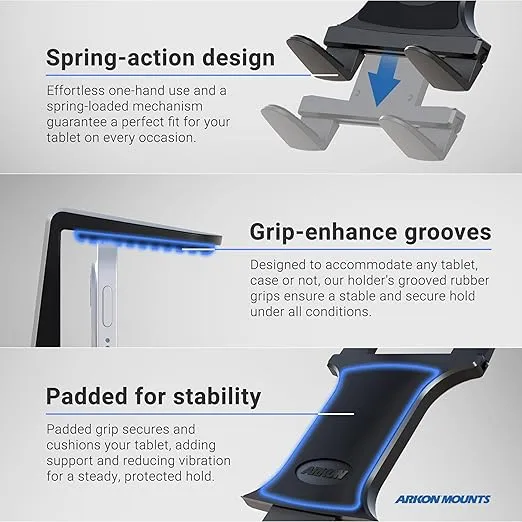 Spring-action design

Effortless one-hand use and a spring-loaded mechanism guarantee a perfect fit for your tablet on every occasion.

Grip-enhance grooves

Designed to accommodate any tablet, case or not, our holder's grooved rubber grips ensure a stable and secure hold under all conditions.

Padded for stability

Padded grip secures and cushions your tablet, adding support and reducing vibration for a steady, protected hold.

ARKON

ARKON MOUNTS